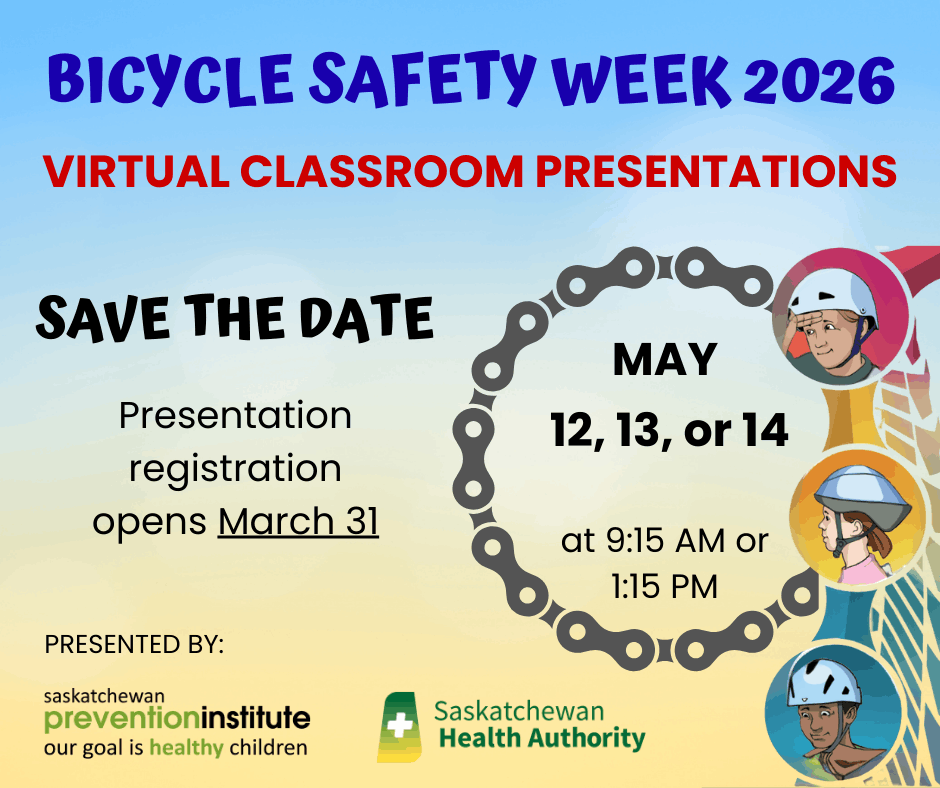 BICYCLE SAFETY WEEK 2026

VIRTUAL CLASSROOM PRESENTATIONS

SAVE THE DATE

Presentation registration opens March 31

MAY
12, 13, or 14

at 9:15 AM or 1:15 PM

PRESENTED BY:

saskatchewan
preventioninstitute
our goal is healthy children

Saskatchewan
Health Authority